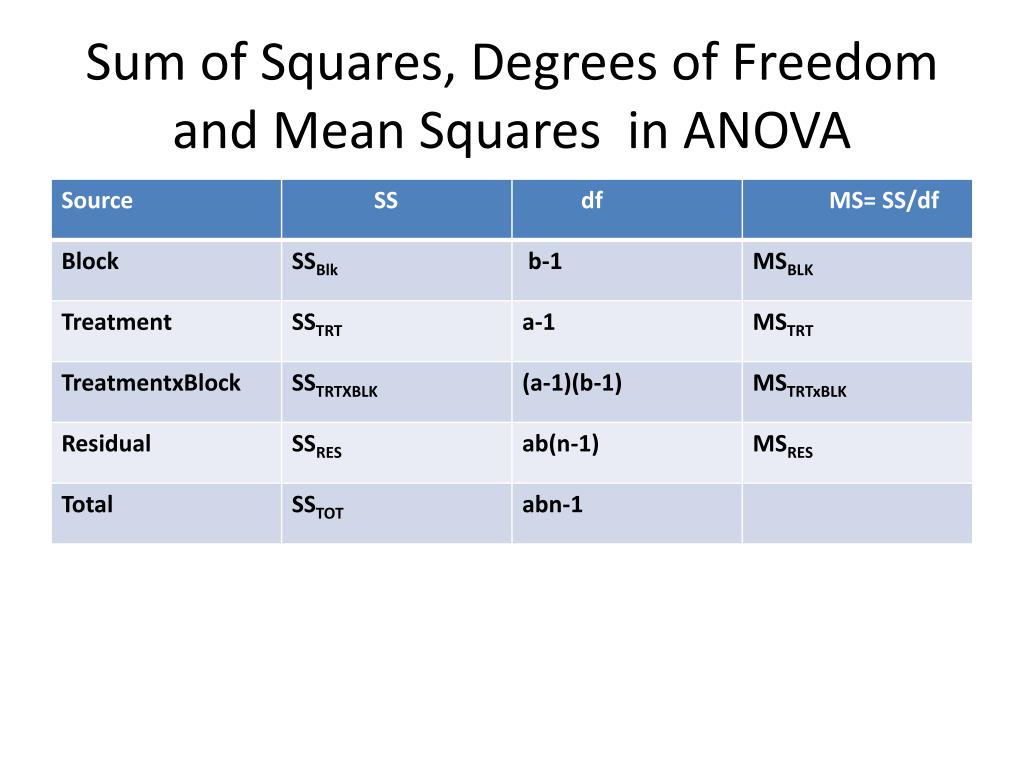 Sum of Squares, Degrees of Freedom and Mean Squares in ANOVA

| Source | SS | df | MS= SS/df |
|---|---|---|---|
| Block | $SS_{Blk}$ | b-1 | $MS_{BLK}$ |
| Treatment | $SS_{TRT}$ | a-1 | $MS_{TRT}$ |
| TreatmentxBlock | $SS_{TRTXBLK}$ | (a-1)(b-1) | $MS_{TRTxBLK}$ |
| Residual | $SS_{RES}$ | ab(n-1) | $MS_{RES}$ |
| Total | $SS_{TOT}$ | abn-1 | |